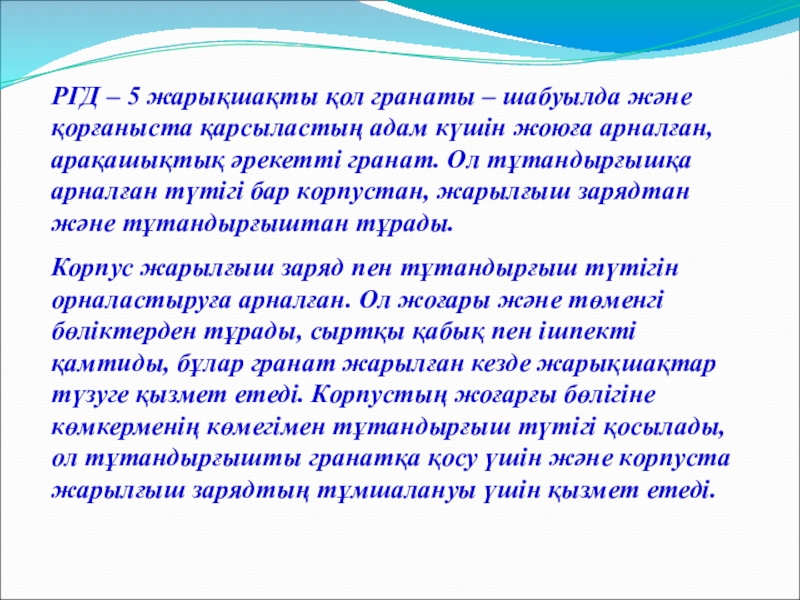 РГД – 5 жарықшақты қол гранаты – шабуылда және қорғаныста қарсыластың адам күшін жоюға арналған, арақашықтық әрекетті гранат. Ол тұтандырғышқа арналған түтігі бар корпустан, жарылғыш зарядтан және тұтандырғыштан тұрады.

Корпус жарылғыш заряд пен тұтандырғыш түтігін орналастыруға арналған. Ол жоғары және төменгі бөліктерден тұрады, сыртқы қабық пен ішпекті қамтиды, бұлар гранат жарылған кезде жарықшақтар түзуге қызмет етеді. Корпустың жоғарғы бөлігіне көмкерменің көмегімен тұтандырғыш түтігі қосылады, ол тұтандырғышты гранатқа қосу үшін және корпуста жарылғыш зарядтың тұмшалануы үшін қызмет етеді.